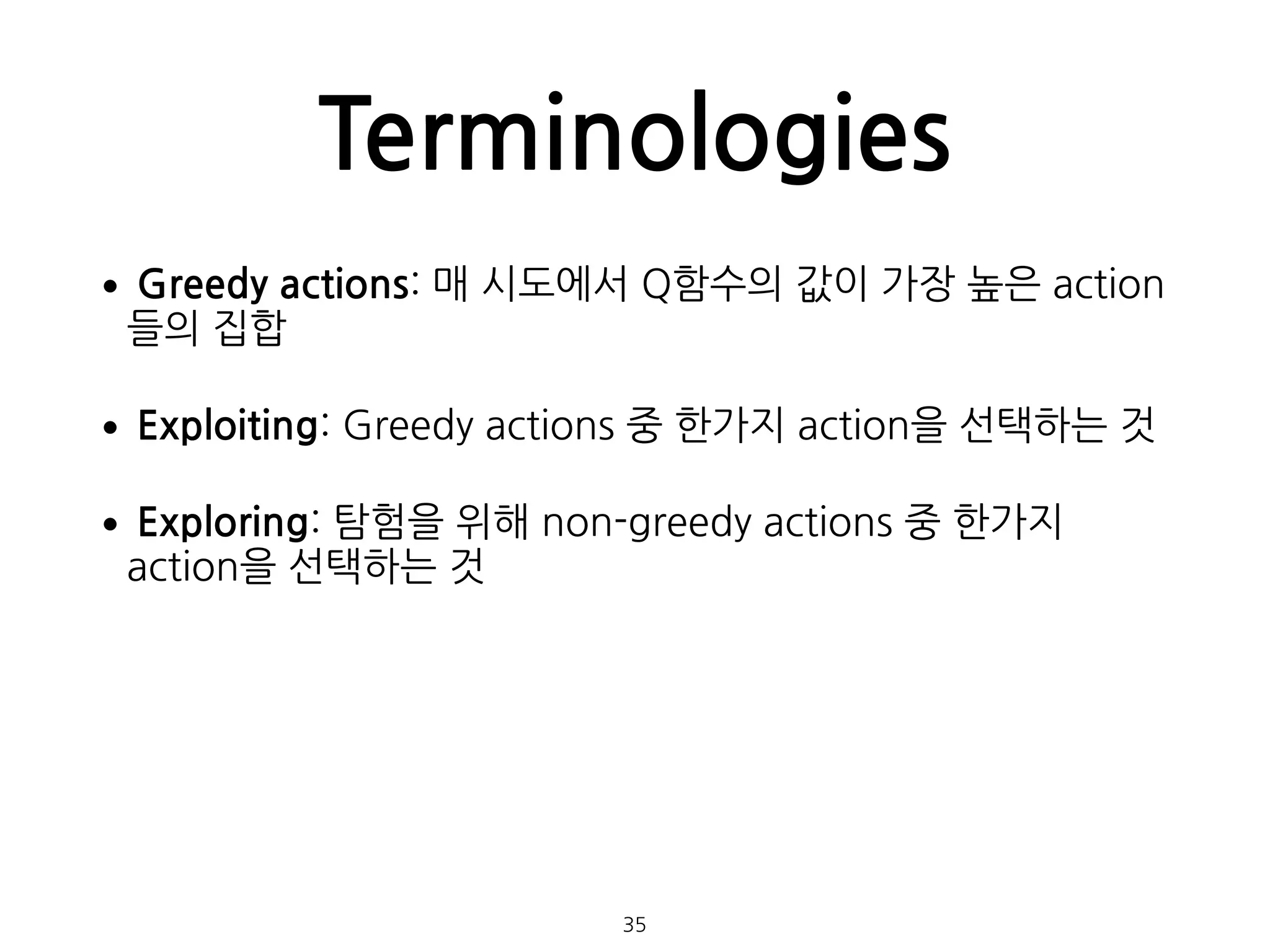 Terminologies

• Greedy actions: 매 시도에서 Q함수의 값이 가장 높은 action들의 집합

• Exploiting: Greedy actions 중 한가지 action을 선택하는 것

• Exploring: 탐험을 위해 non-greedy actions 중 한가지 action을 선택하는 것

35